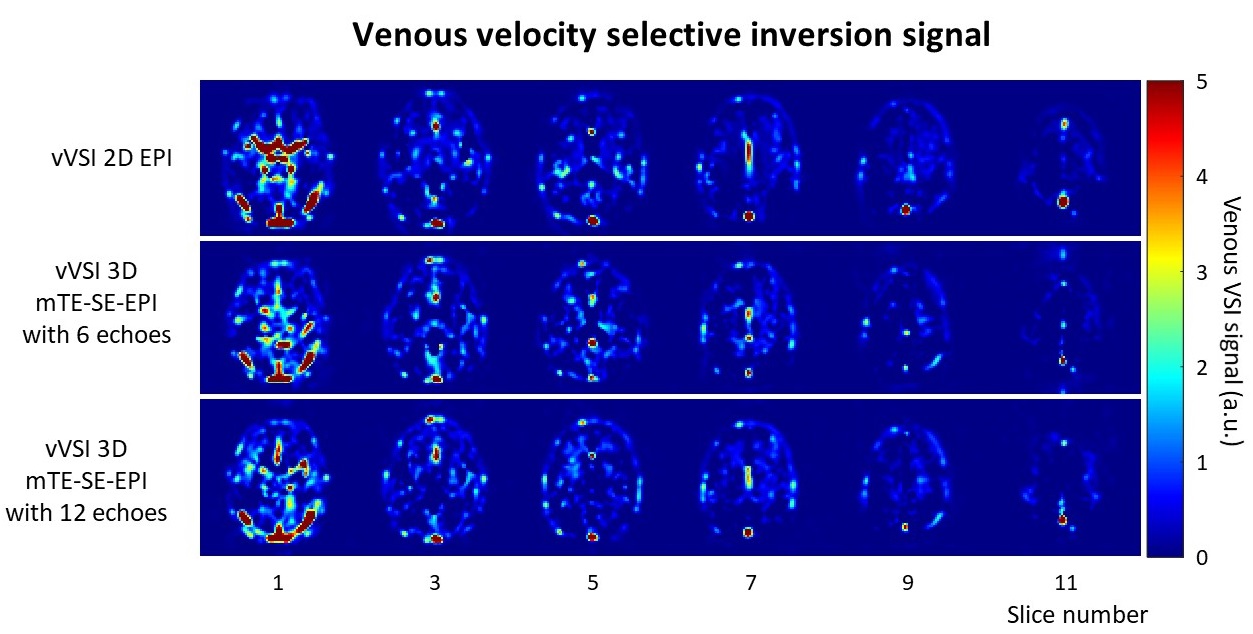 Venous velocity selective inversion signal

vVSI 2D EPI

vVSI 3D mTE-SE-EPI with 6 echoes

vVSI 3D mTE-SE-EPI with 12 echoes

1 3 5 7 9 11

Slice number

5
4
3
2
1
0

Venous VSI signal (a.u.)